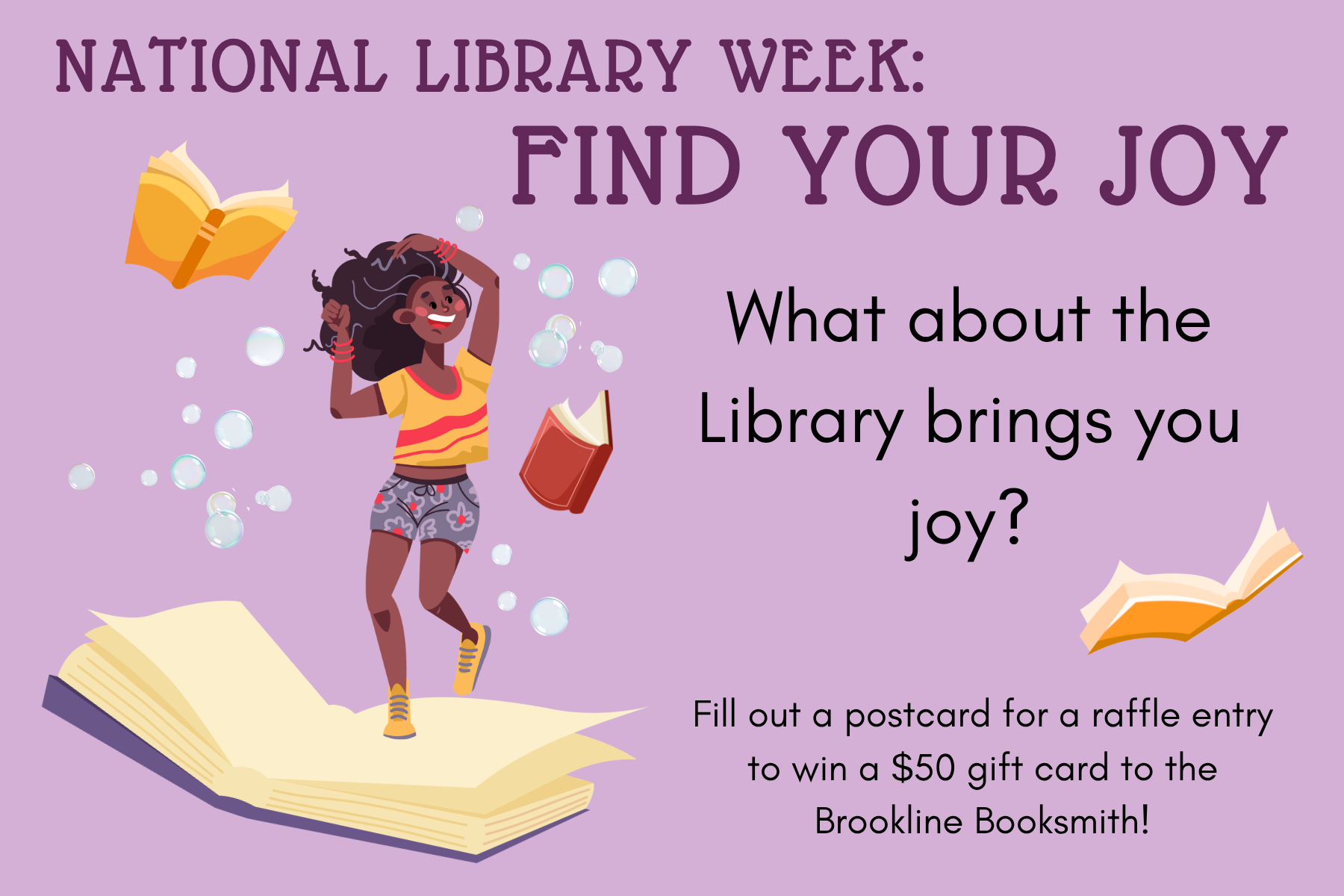 NATIONAL LIBRARY WEEK:
FIND YOUR JOY

What about the Library brings you joy?

Fill out a postcard for a raffle entry to win a \$50 gift card to the Brookline Booksmith!